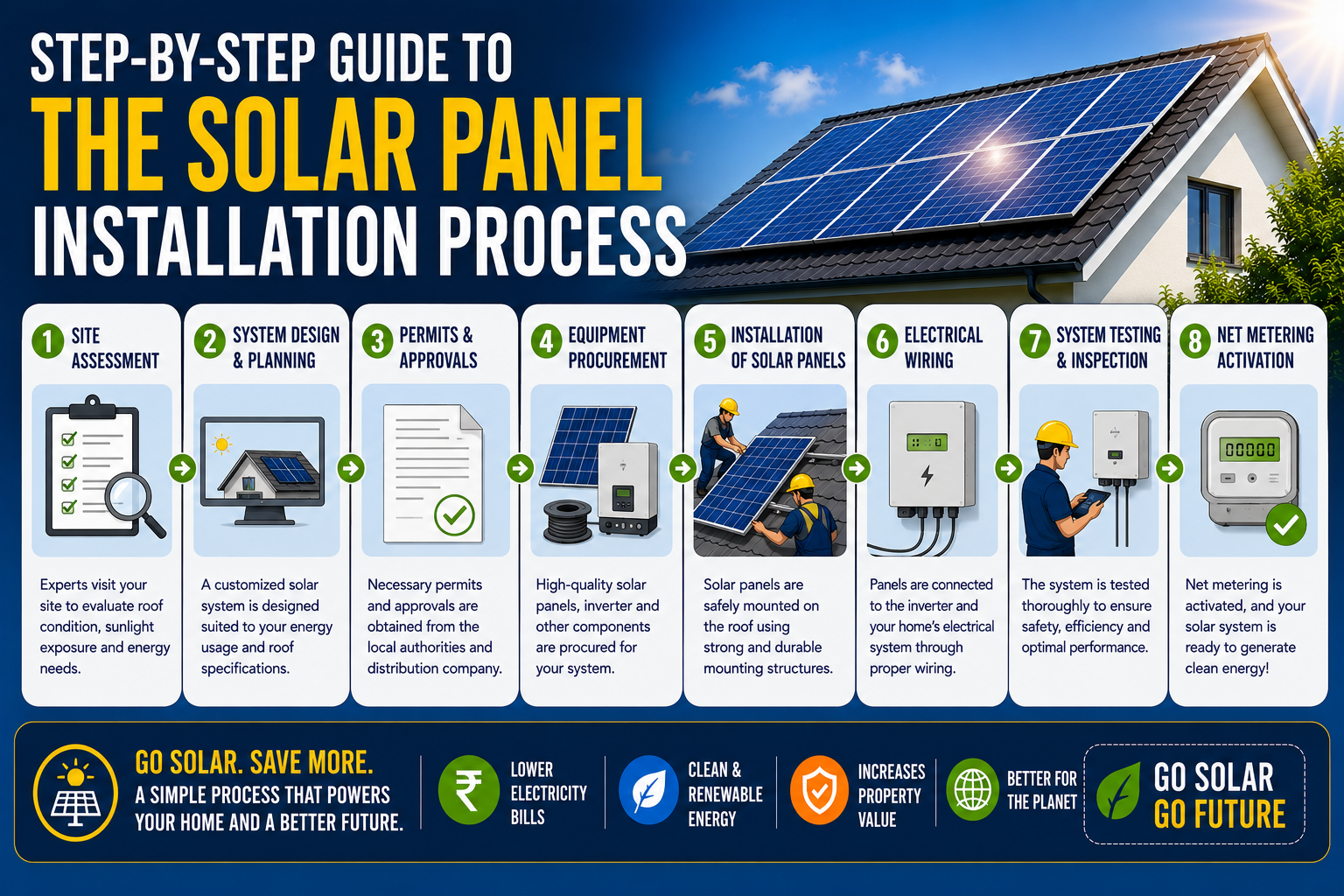 STEP-BY-STEP GUIDE TO
THE SOLAR PANEL
INSTALLATION PROCESS

1 SITE ASSESSMENT
Experts visit your site to evaluate roof condition, sunlight exposure and energy needs.

2 SYSTEM DESIGN & PLANNING
A customized solar system is designed suited to your energy usage and roof specifications.

3 PERMITS & APPROVALS
Necessary permits and approvals are obtained from the local authorities and distribution company.

4 EQUIPMENT PROCUREMENT
High-quality solar panels, inverter and other components are procured for your system.

5 INSTALLATION OF SOLAR PANELS
Solar panels are safely mounted on the roof using strong and durable mounting structures.

6 ELECTRICAL WIRING
Panels are connected to the inverter and your home's electrical system through proper wiring.

7 SYSTEM TESTING & INSPECTION
The system is tested thoroughly to ensure safety, efficiency and optimal performance.

8 NET METERING ACTIVATION
00000
Net metering is activated, and your solar system is ready to generate clean energy!

GO SOLAR. SAVE MORE.
A SIMPLE PROCESS THAT POWERS YOUR HOME AND A BETTER FUTURE.

₹ LOWER ELECTRICITY BILLS

CLEAN & RENEWABLE ENERGY

INCREASES PROPERTY VALUE

BETTER FOR THE PLANET

GO SOLAR
GO FUTURE